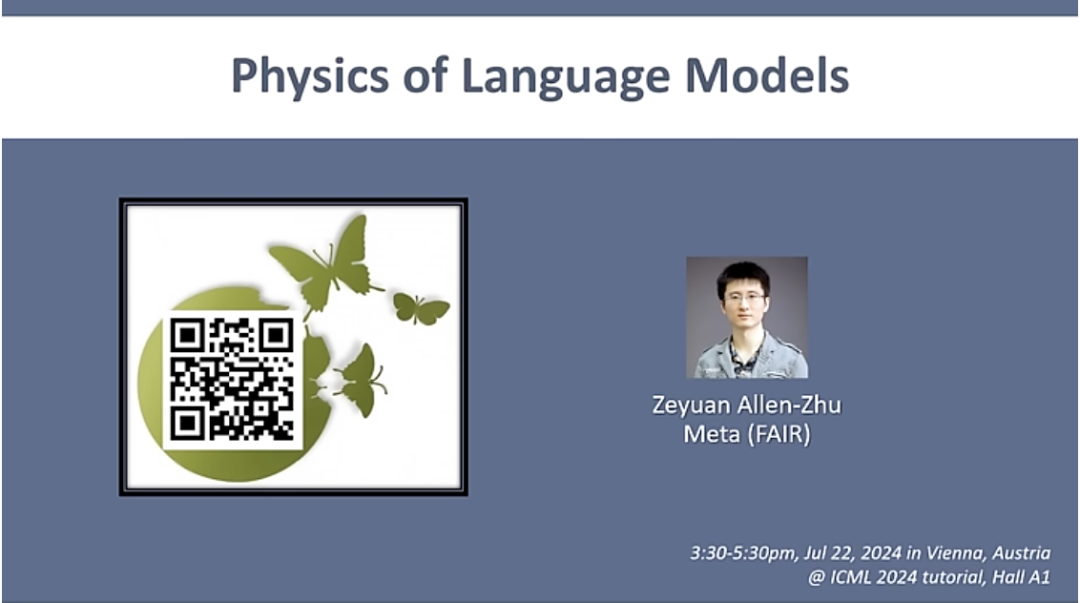 Physics of Language Models

Zeyuan Allen-Zhu
Meta (FAIR)

3:30-5:30pm, Jul 22, 2024 in Vienna, Austria
@ ICML 2024 tutorial, Hall A1